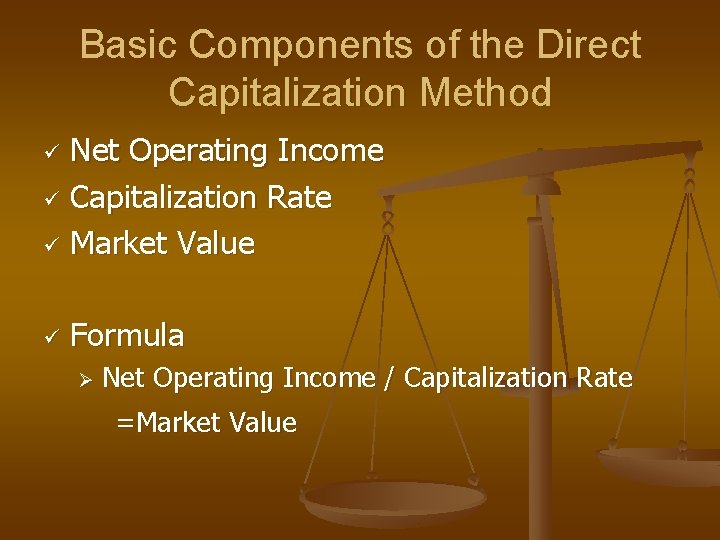 Basic Components of the Direct Capitalization Method

✓ Net Operating Income
✓ Capitalization Rate
✓ Market Value

✓ Formula
➢ Net Operating Income / Capitalization Rate =Market Value